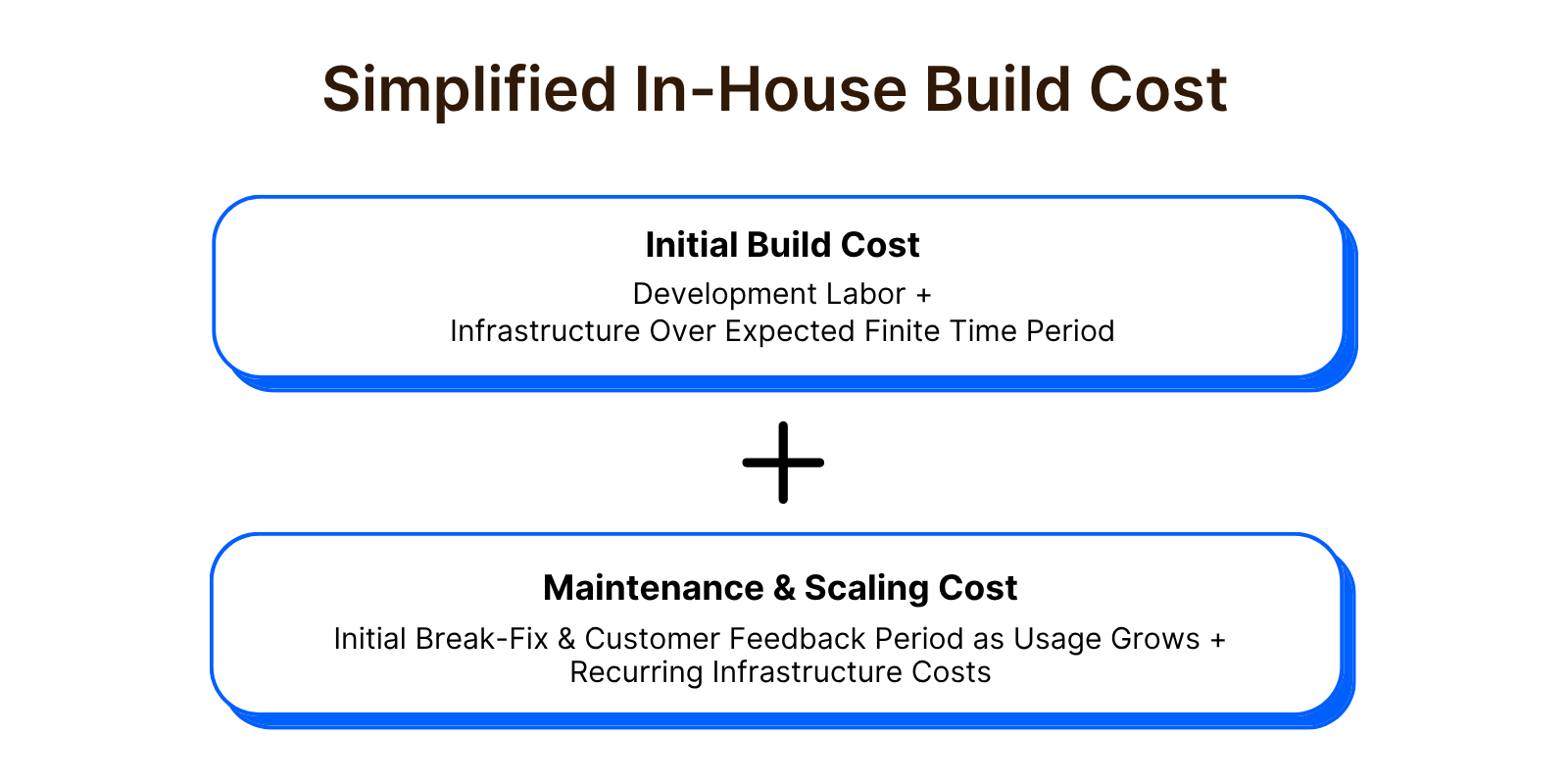 Simplified In-House Build Cost

Initial Build Cost

Development Labor +
Infrastructure Over Expected Finite Time Period

+

Maintenance & Scaling Cost

Initial Break-Fix & Customer Feedback Period as Usage Grows +
Recurring Infrastructure Costs